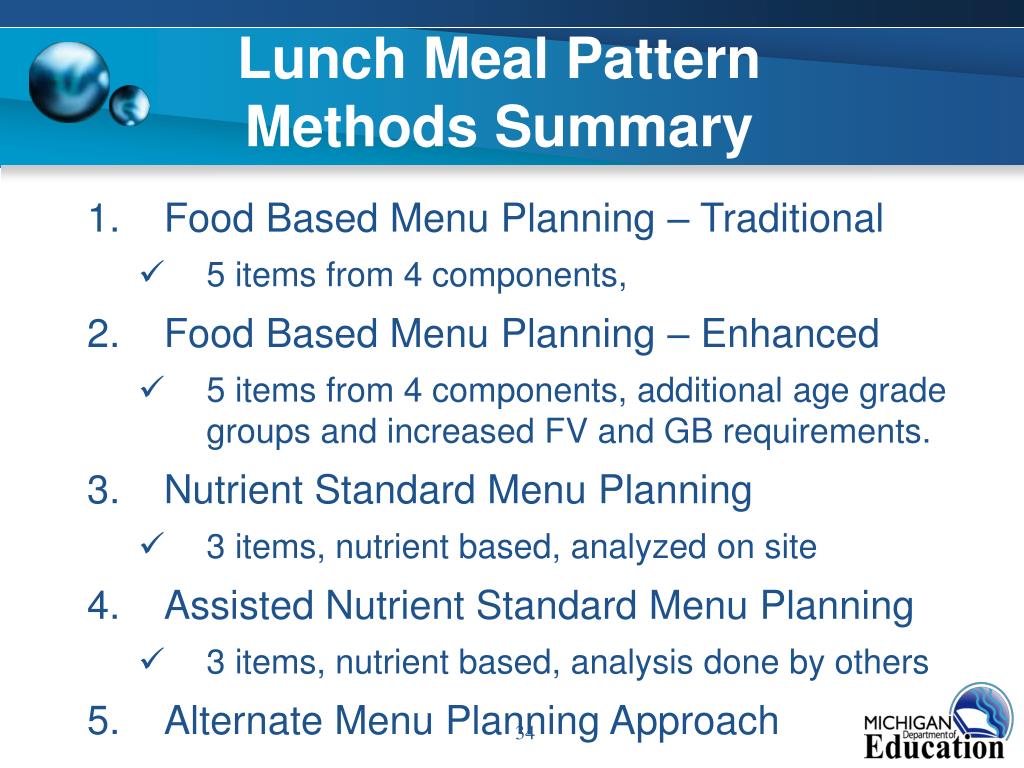 Lunch Meal Pattern Methods Summary

1. Food Based Menu Planning – Traditional
✓ 5 items from 4 components,
2. Food Based Menu Planning – Enhanced
✓ 5 items from 4 components, additional age grade groups and increased FV and GB requirements.
3. Nutrient Standard Menu Planning
✓ 3 items, nutrient based, analyzed on site
4. Assisted Nutrient Standard Menu Planning
✓ 3 items, nutrient based, analysis done by others
5. Alternate Menu Planning Approach

34

MICHIGAN Department of Education